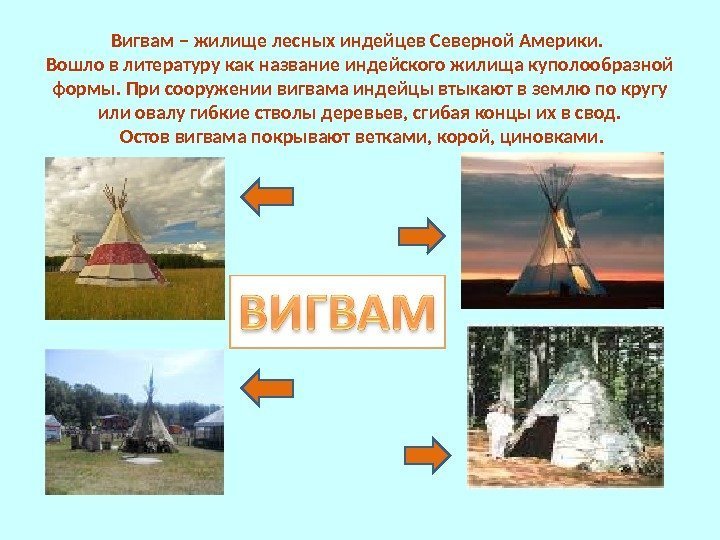 Вигвам – жилище лесных индейцев Северной Америки. Вошло в литературу как название индейского жилища куполообразной формы. При сооружении вигвама индейцы втыкают в землю по кругу или овалу гибкие стволы деревьев, сгибая концы их в свод. Остов вигвама покрывают ветками, корой, циновками.

ВИГВАМ